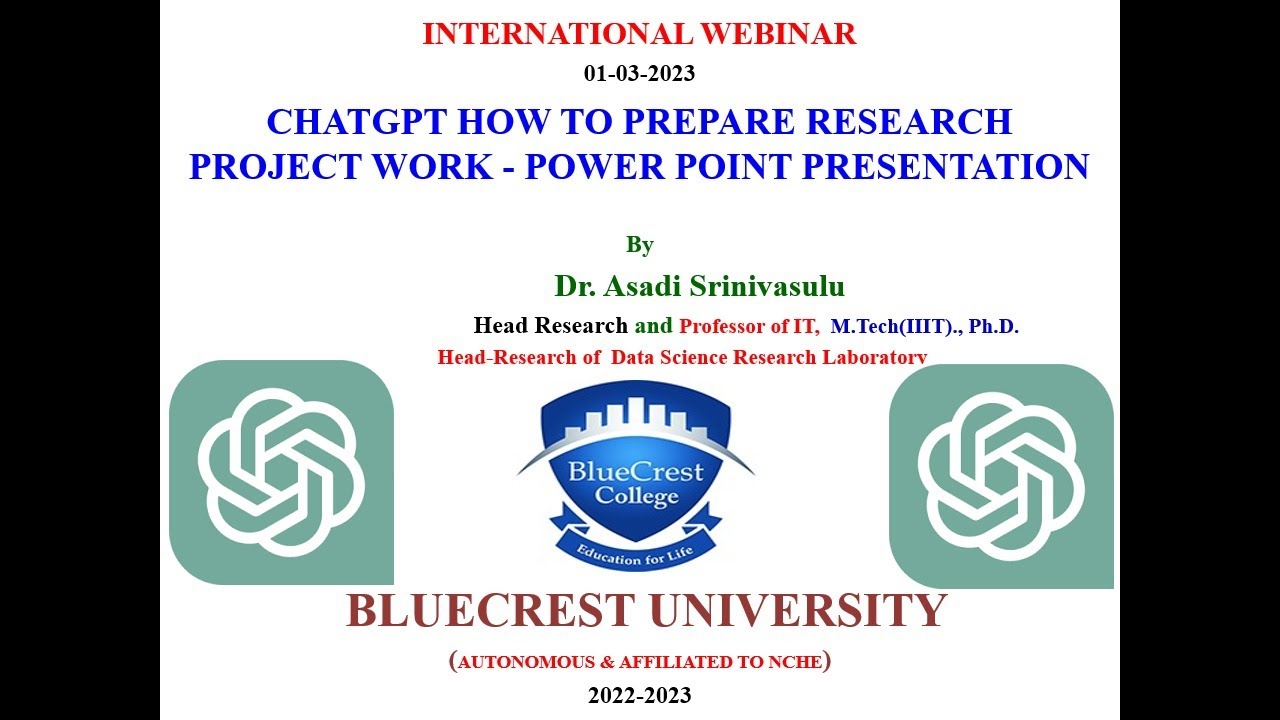 INTERNATIONAL WEBINAR

01-03-2023

CHATGPT HOW TO PREPARE RESEARCH PROJECT WORK - POWER POINT PRESENTATION

By

Dr. Asadi Srinivasulu

Head Research and Professor of IT, M.Tech(IIIT)., Ph.D.

Head-Research of Data Science Research Laboratory

BlueCrest College

Education for Life

BLUECREST UNIVERSITY

(AUTONOMOUS & AFFILIATED TO NCHE)

2022-2023